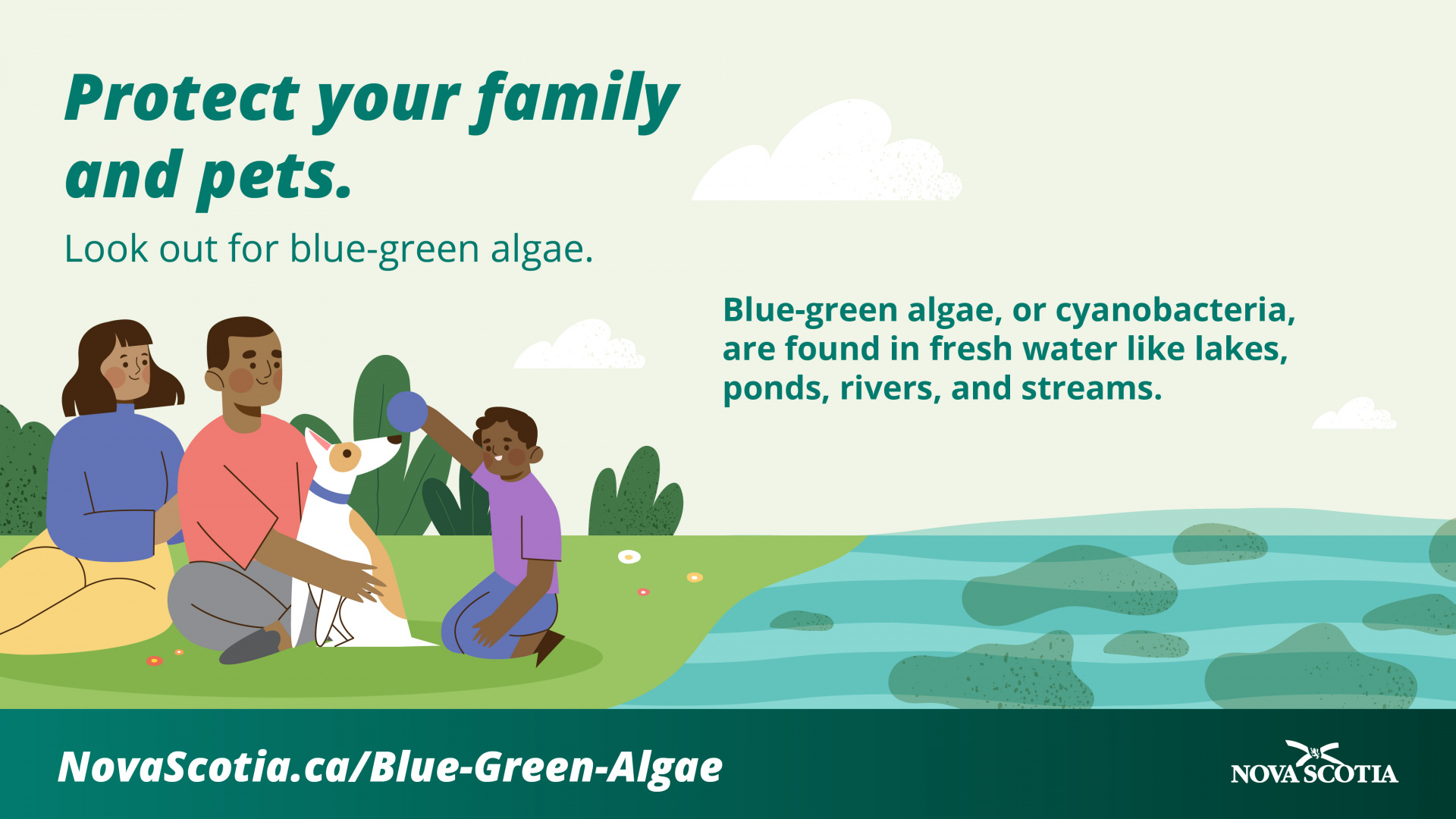 Protect your family and pets.

Look out for blue-green algae.

Blue-green algae, or cyanobacteria, are found in fresh water like lakes, ponds, rivers, and streams.

NovaScotia.ca/Blue-Green-Algae

NOVA SCOTIA